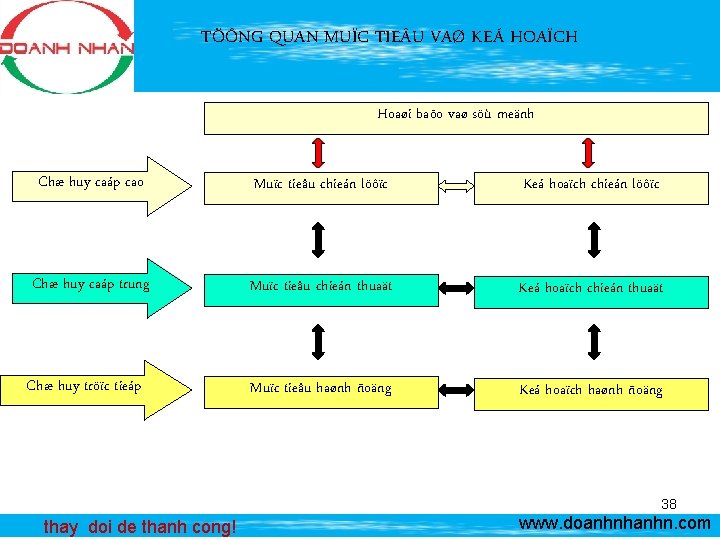 DOANH NHAN

TÖÔNG QUAN MUÏC TIEÂU VAØ KEÁ HOAÏCH

Hoaøi baõo vaø söù meänh

Chæ huy caáp cao

Muïc tieâu chieán löôïc

Keá hoaïch chieán löôïc

Chæ huy caáp trung

Muïc tieâu chieán thuaät

Keá hoaïch chieán thuaät

Chæ huy tröïc tieáp

Muïc tieâu haønh ñoäng

Keá hoaïch haønh ñoäng

38

thay doi de thanh cong!

www.doanhnhanhn.com